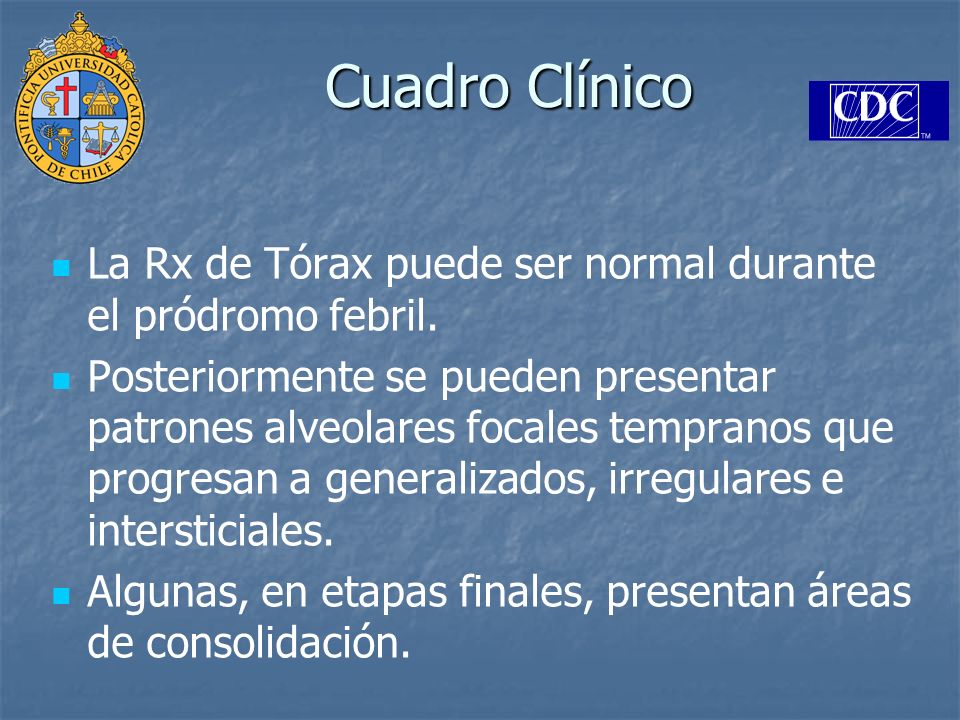 PONTIFICIA UNIVERSIDAD CATOLICA DE CHILE

Cuadro Clínico

CDC

La Rx de Tórax puede ser normal durante el pródromo febril.

Posteriormente se pueden presentar patrones alveolares focales tempranos que progresan a generalizados, irregulares e intersticiales.

Algunas, en etapas finales, presentan áreas de consolidación.